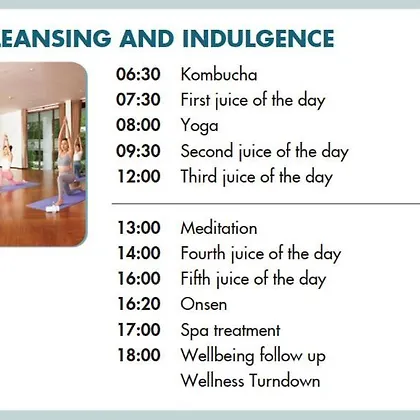 LEANSING AND INDULGENCE

06:30 Kombucha
07:30 First juice of the day
08:00 Yoga
09:30 Second juice of the day
12:00 Third juice of the day

13:00 Meditation
14:00 Fourth juice of the day
16:00 Fifth juice of the day
16:20 Onsen
17:00 Spa treatment
18:00 Wellbeing follow up
Wellness Turndown